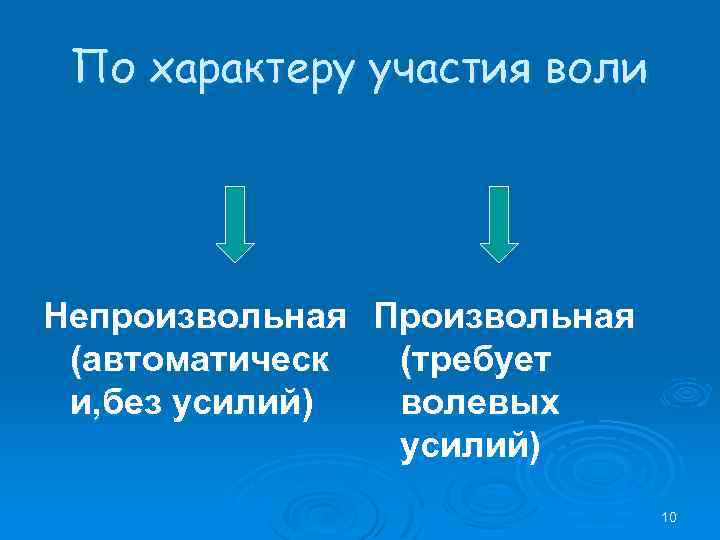 По характеру участия воли

Непроизвольная (автоматически,без усилий)

Произвольная (требует волевых усилий)

10